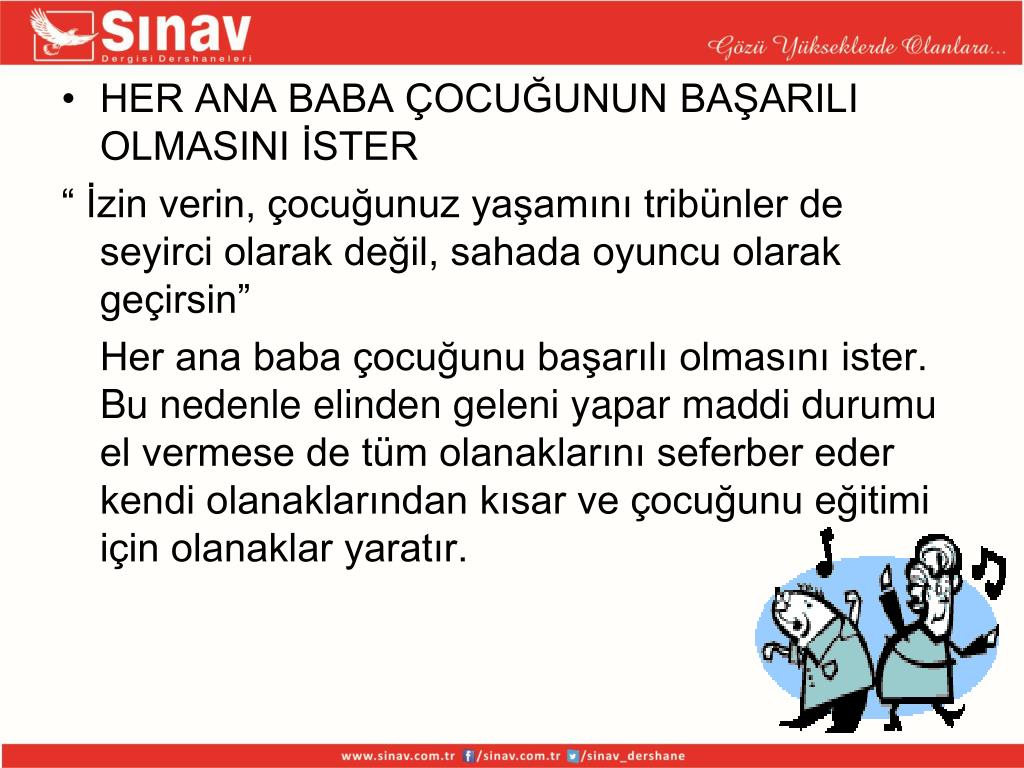 Sınav
Dergisi Dershaneleri

Gözü Yükseklerde Olanlara...

• HER ANA BABA ÇOCUĞUNUN BAŞARILI OLMASINI İSTER

“ İzin verin, çocuğunuz yaşamını tribünler de seyirci olarak değil, sahada oyuncu olarak geçirsin”

Her ana baba çocuğunu başarılı olmasını ister. Bu nedenle elinden geleni yapar maddi durumu el vermese de tüm olanaklarını seferber eder kendi olanaklarından kısar ve çocuğunu eğitimi için olanaklar yaratır.

www.sinav.com.tr /sinav.com.tr /sinav_dershane